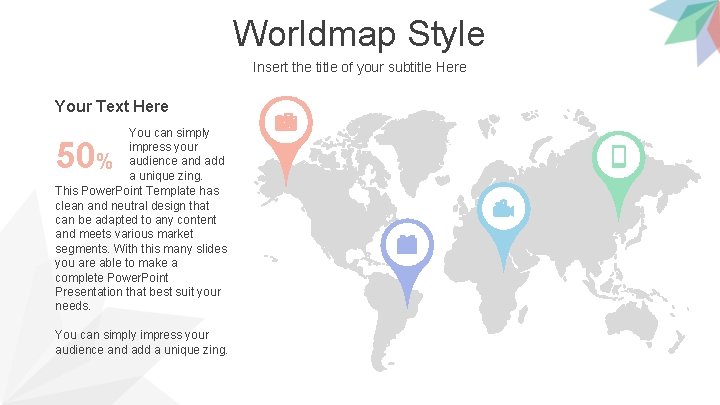 Worldmap Style

Insert the title of your subtitle Here

Your Text Here

50%

You can simply impress your audience and add a unique zing. This PowerPoint Template has clean and neutral design that can be adapted to any content and meets various market segments. With this many slides you are able to make a complete PowerPoint Presentation that best suit your needs.

You can simply impress your audience and add a unique zing.